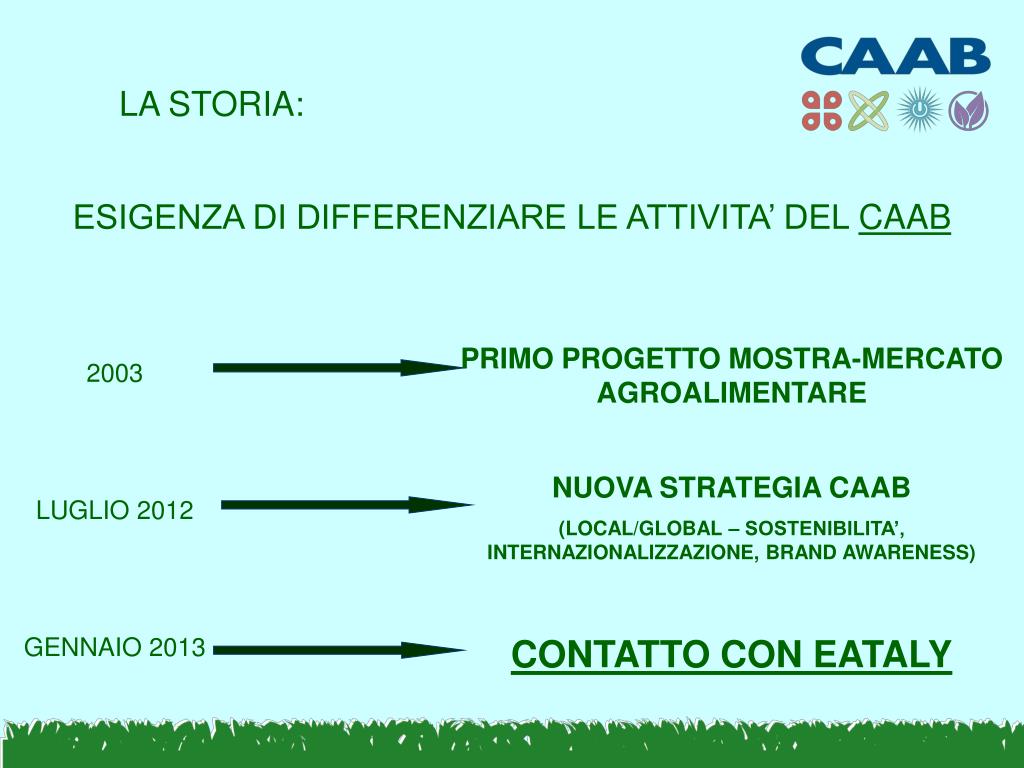 CAAB

LA STORIA:

ESIGENZA DI DIFFERENZIARE LE ATTIVITA’ DEL CAAB

2003

PRIMO PROGETTO MOSTRA-MERCATO AGROALIMENTARE

LUGLIO 2012

NUOVA STRATEGIA CAAB

(LOCAL/GLOBAL – SOSTENIBILITA’, INTERNAZIONALIZZAZIONE, BRAND AWARENESS)

GENNAIO 2013

CONTATTO CON EATALY